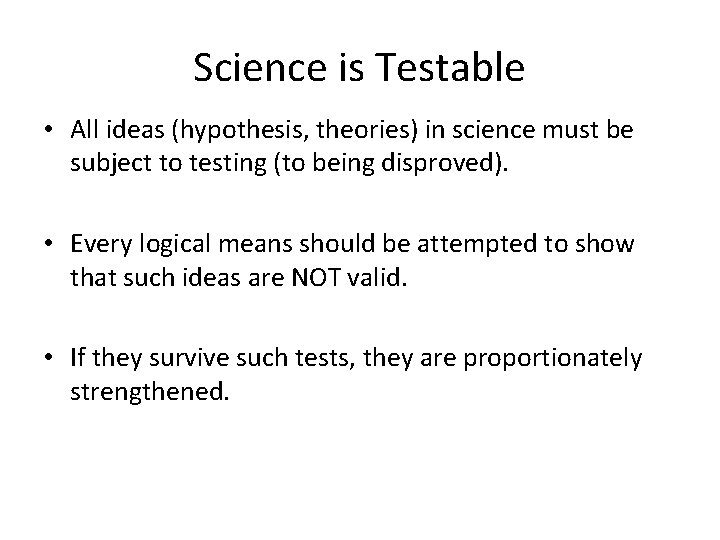 Science is Testable

• All ideas (hypothesis, theories) in science must be subject to testing (to being disproved).

• Every logical means should be attempted to show that such ideas are NOT valid.

• If they survive such tests, they are proportionately strengthened.